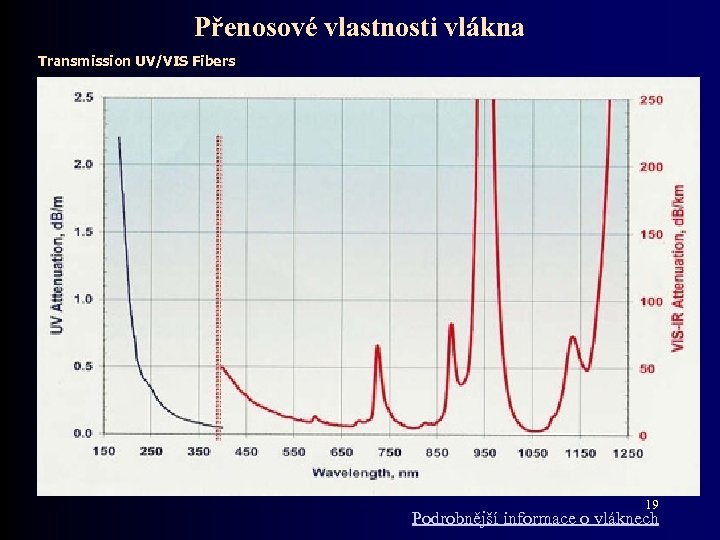 Přenosové vlastnosti vlákna

Transmission UV/VIS Fibers

UV Attenuation, dB/m

2.5
2.0
1.5
1.0
0.5
0.0

VIS-IR Attenuation, dB/km

250
200
150
100
50
0

150 250 350 450 550 650 750 850 950 1050 1150 1250

Wavelength, nm

19

Podrobnější informace o vláknech